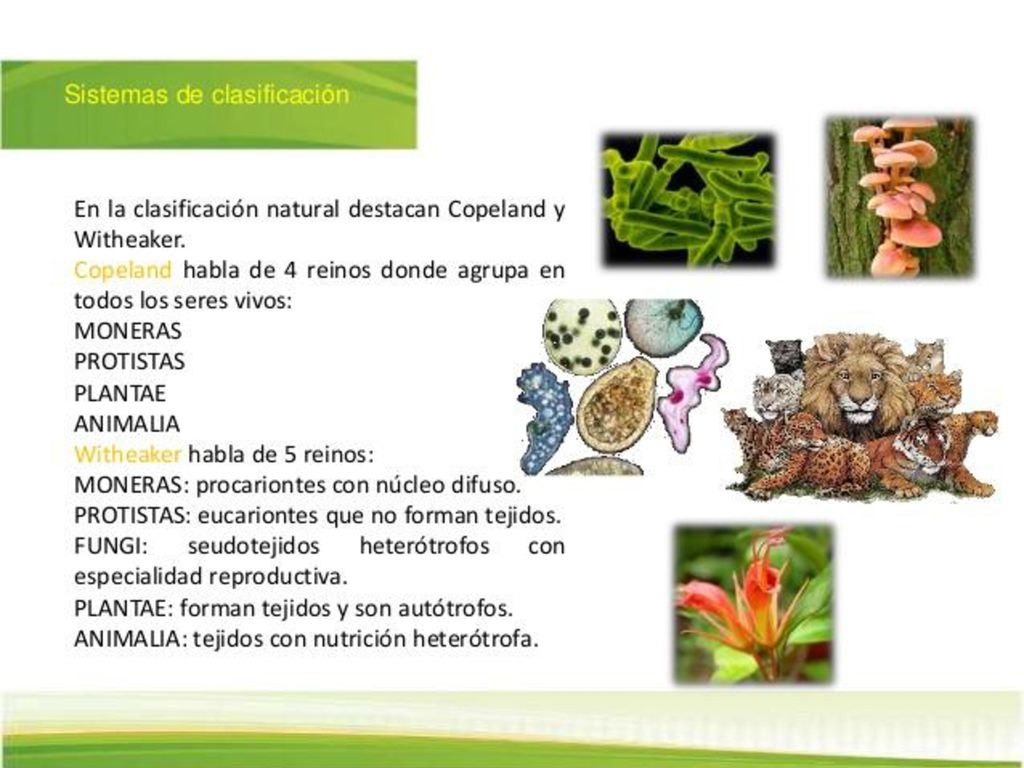 Sistemas de clasificación

En la clasificación natural destacan Copeland y Witheaker.
Copeland habla de 4 reinos donde agrupa en todos los seres vivos:
MONERAS
PROTISTAS
PLANTAE
ANIMALIA
Witheaker habla de 5 reinos:
MONERAS: procariontes con núcleo difuso.
PROTISTAS: eucariontes que no forman tejidos.
FUNGI: seudotejidos heterótrofos con especialidad reproductiva.
PLANTAE: forman tejidos y son autótrofos.
ANIMALIA: tejidos con nutrición heterótrofa.